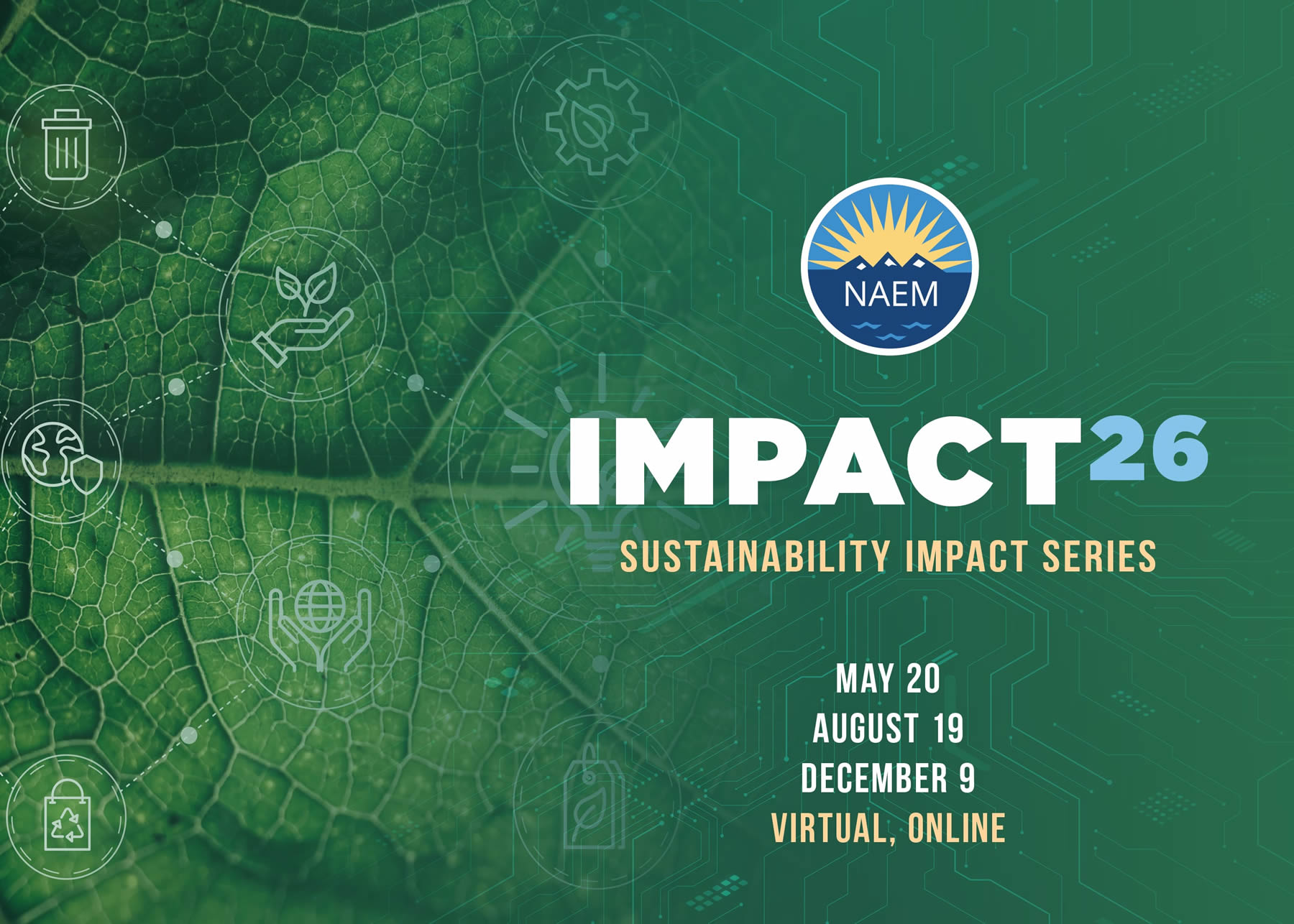 NAEM

IMPACT26

SUSTAINABILITY IMPACT SERIES

MAY 20
AUGUST 19
DECEMBER 9
VIRTUAL, ONLINE